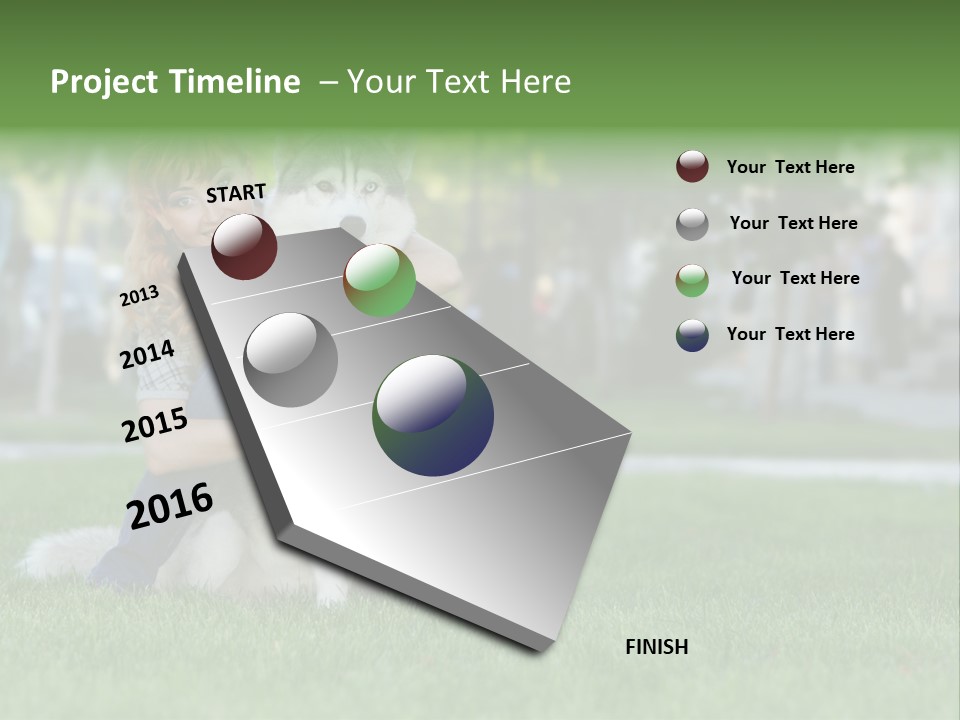 Project Timeline – Your Text Here

START

2013

2014

2015

2016

FINISH

Your Text Here

Your Text Here

Your Text Here

Your Text Here